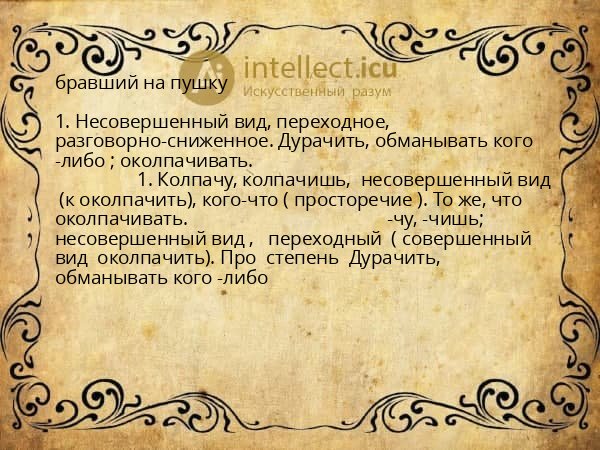 intellect.icu
Искусственный разум

бравший на пушку

1. Несовершенный вид, переходное, разговорно-сниженное. Дурачить, обманывать кого -либо ; околпачивать.
1. Колпачу, колпачишь, несовершенный вид (к околпачить), кого-что ( просторечие ). То же, что околпачивать. -чу, -чишь; несовершенный вид , переходный ( совершенный вид околпачить). Про степень Дурачить, обманывать кого -либо